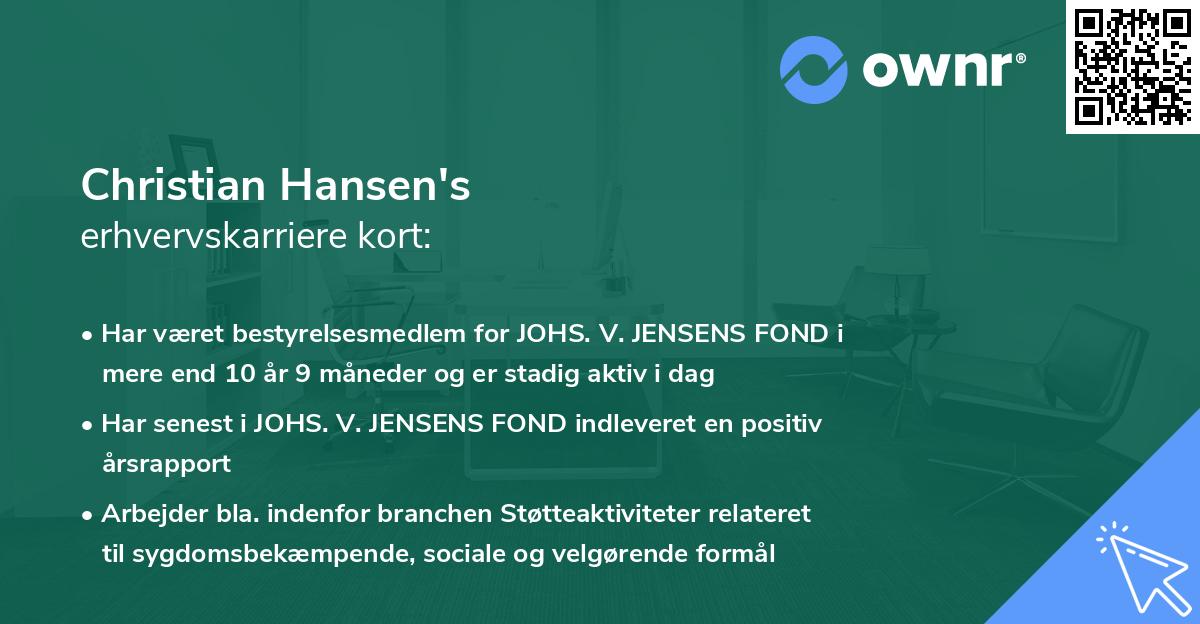 ownr®

Christian Hansen's
erhvervskarriere kort:

• Har været bestyrelsesmedlem for JOHS. V. JENSENS FOND i mere end 10 år 9 måneder og er stadig aktiv i dag

• Har senest i JOHS. V. JENSENS FOND indleveret en positiv årsrapport

• Arbejder bla. indenfor branchen Støtteaktiviteter relateret til sygdomsbekæmpende, sociale og velgørende formål